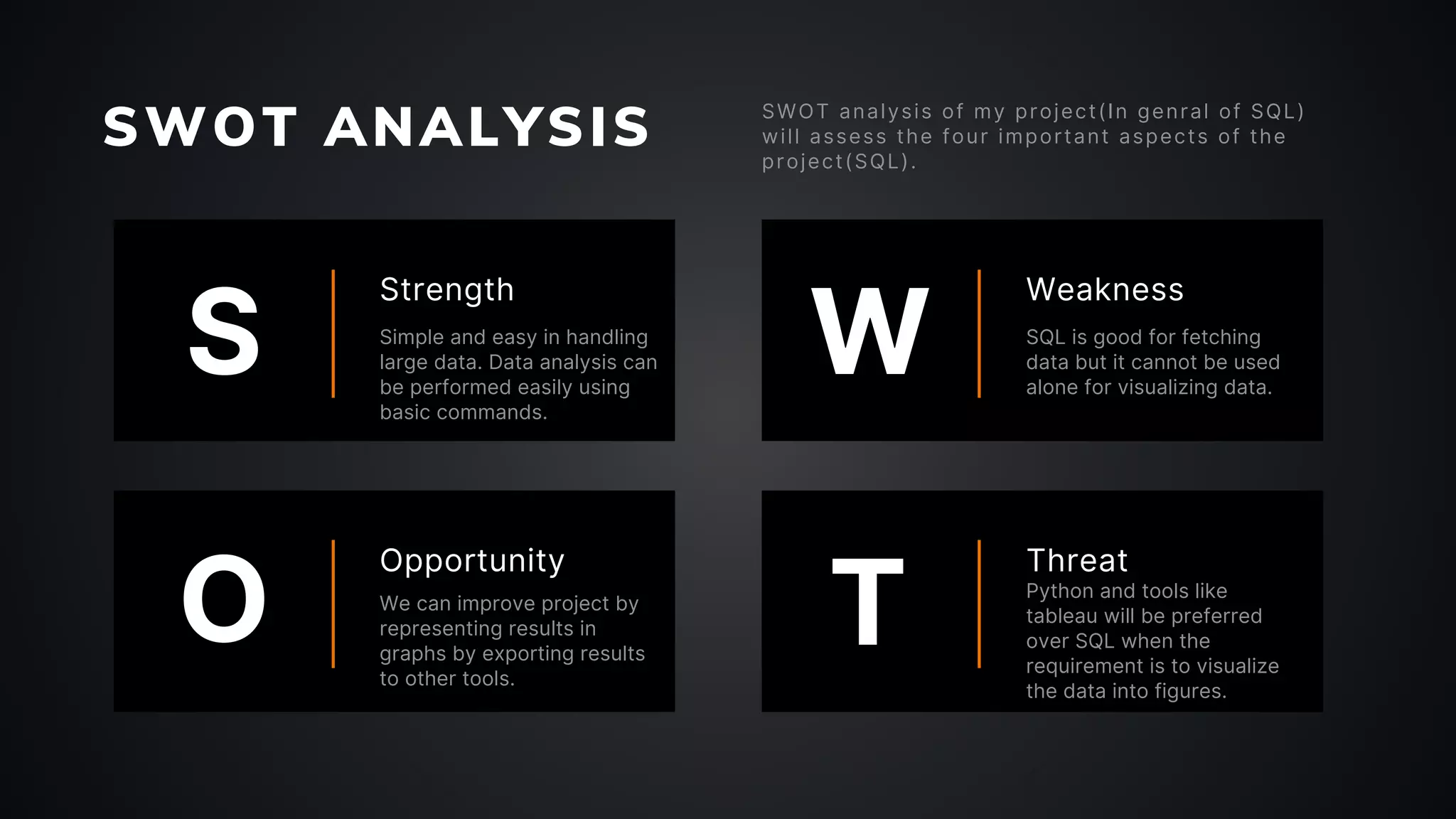 SWOT ANALYSIS

SWOT analysis of my project(In genral of SQL) will assess the four important aspects of the project(SQL).

S

Strength

Simple and easy in handling large data. Data analysis can be performed easily using basic commands.

W

Weakness

SQL is good for fetching data but it cannot be used alone for visualizing data.

O

Opportunity

We can improve project by representing results in graphs by exporting results to other tools.

T

Threat

Python and tools like tableau will be preferred over SQL when the requirement is to visualize the data into figures.